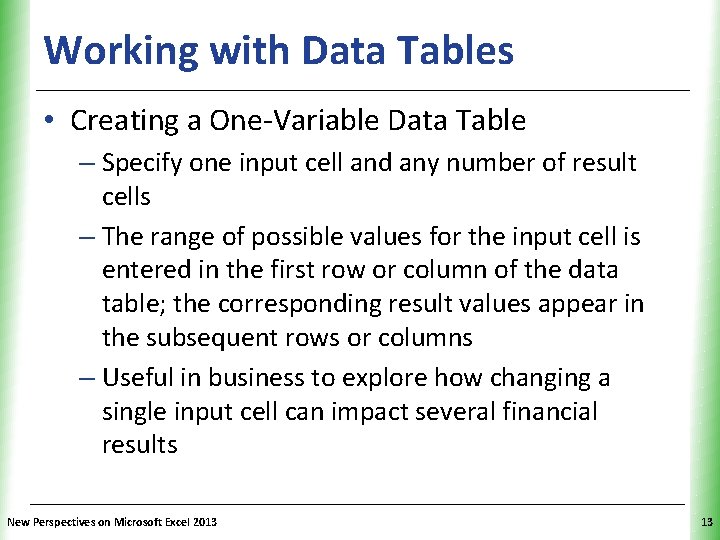 Working with Data Tables

• Creating a One-Variable Data Table

– Specify one input cell and any number of result cells

– The range of possible values for the input cell is entered in the first row or column of the data table; the corresponding result values appear in the subsequent rows or columns

– Useful in business to explore how changing a single input cell can impact several financial results

New Perspectives on Microsoft Excel 2013

13